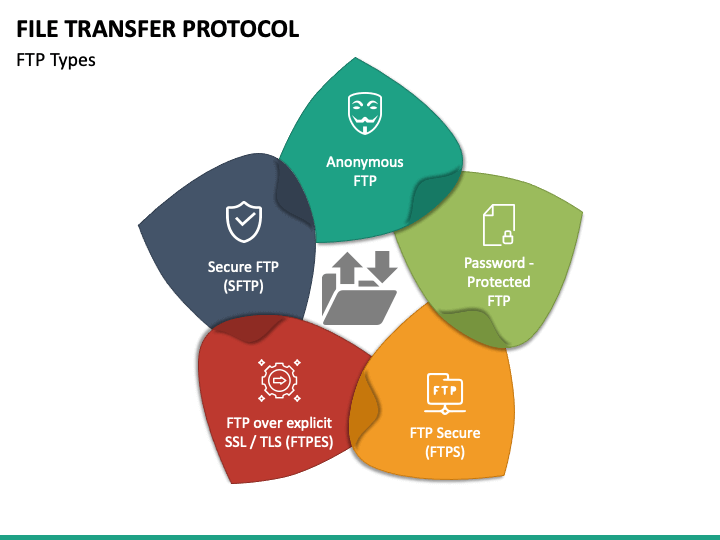 FILE TRANSFER PROTOCOL

FTP Types

Anonymous FTP

Password - Protected FTP

FTP

FTP Secure (FTPS)

FTP over explicit SSL / TLS (FTPES)

Secure FTP (SFTP)